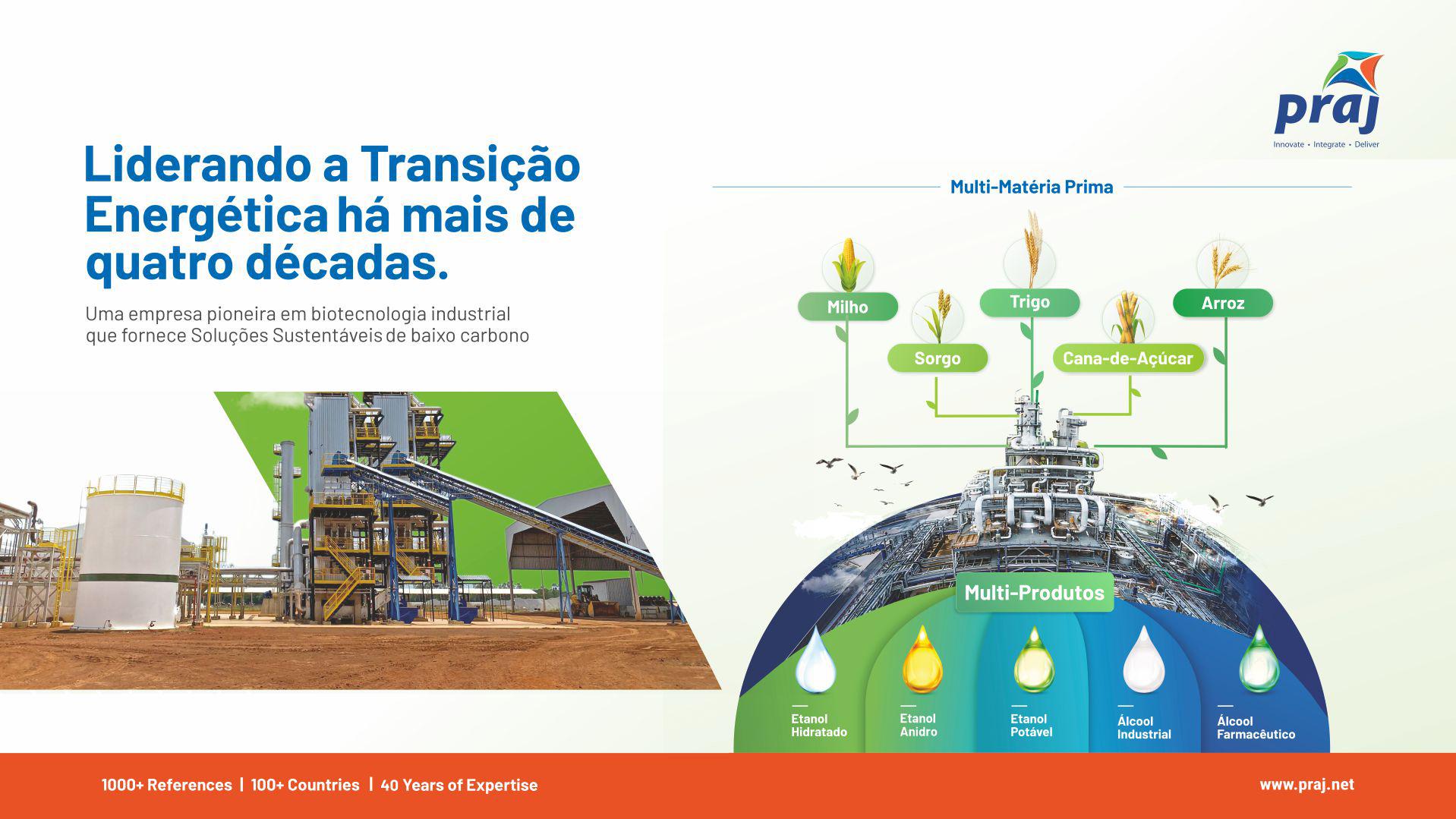 praj
Innovate • Integrate • Deliver

Liderando a Transição Energética há mais de quatro décadas.

Uma empresa pioneira em biotecnologia industrial que fornece Soluções Sustentáveis de baixo carbono

Multi-Matéria Prima

Milho
Sorgo
Trigo
Cana-de-Açúcar
Arroz

Multi-Produtos

Etanol Hidratado
Etanol Anidro
Etanol Potável
Álcool Industrial
Álcool Farmacêutico

1000+ References | 100+ Countries | 40 Years of Expertise

www.praj.net